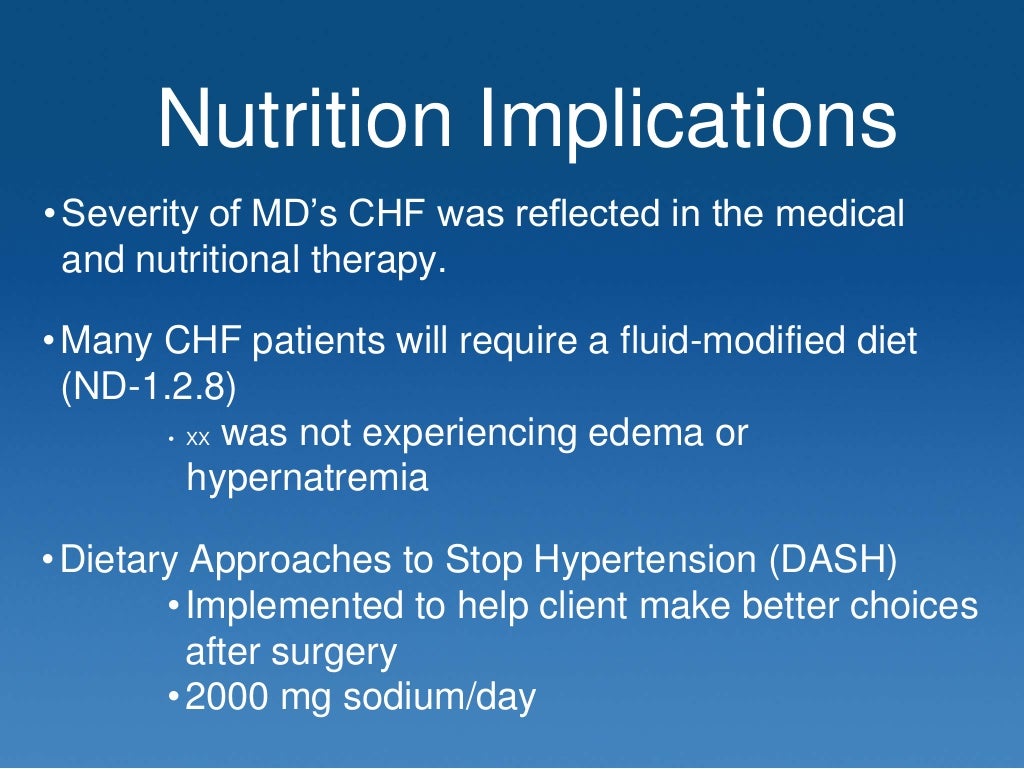 Nutrition Implications

• Severity of MD's CHF was reflected in the medical and nutritional therapy.

• Many CHF patients will require a fluid-modified diet (ND-1.2.8)

• xx was not experiencing edema or hypernatremia

• Dietary Approaches to Stop Hypertension (DASH)

• Implemented to help client make better choices after surgery

• 2000 mg sodium/day